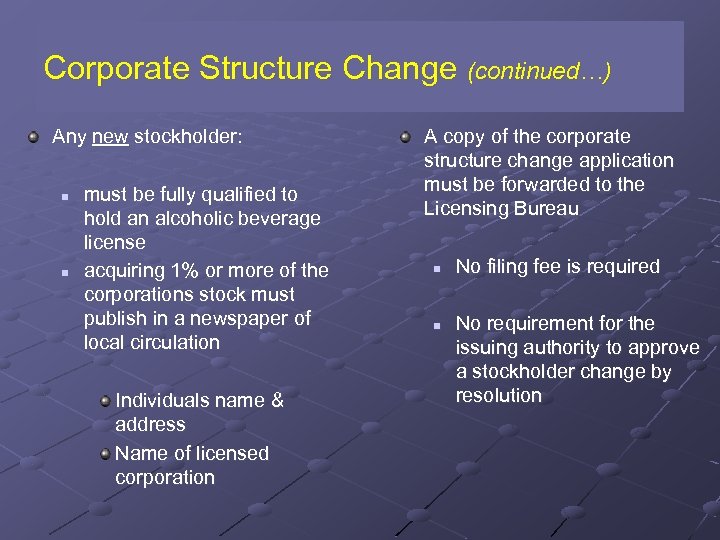 Corporate Structure Change (continued…)

Any new stockholder:

must be fully qualified to hold an alcoholic beverage license

acquiring 1% or more of the corporations stock must publish in a newspaper of local circulation

Individuals name & address

Name of licensed corporation

A copy of the corporate structure change application must be forwarded to the Licensing Bureau

No filing fee is required

No requirement for the issuing authority to approve a stockholder change by resolution